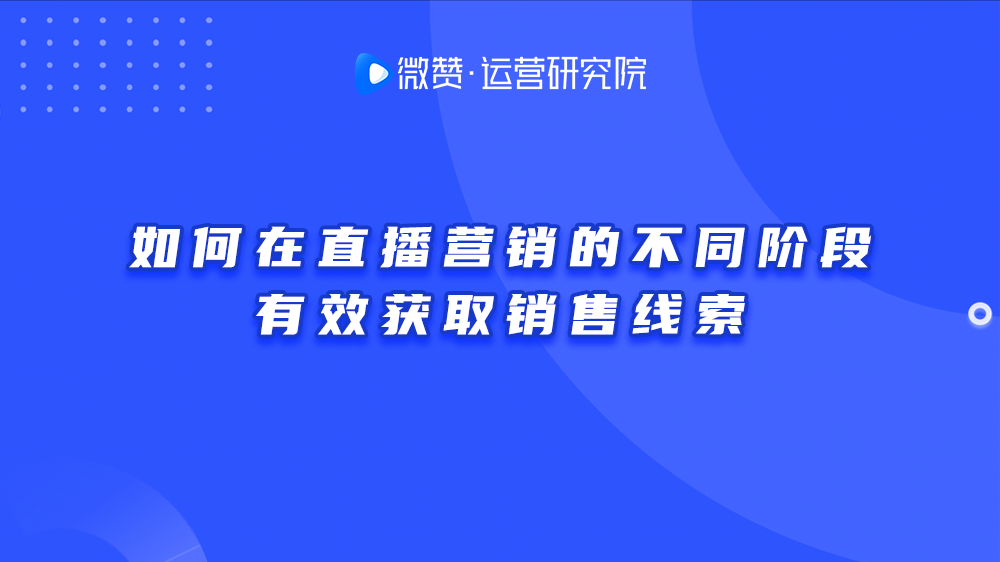 微赞·运营研究院

如何在直播营销的不同阶段
有效获取销售线索